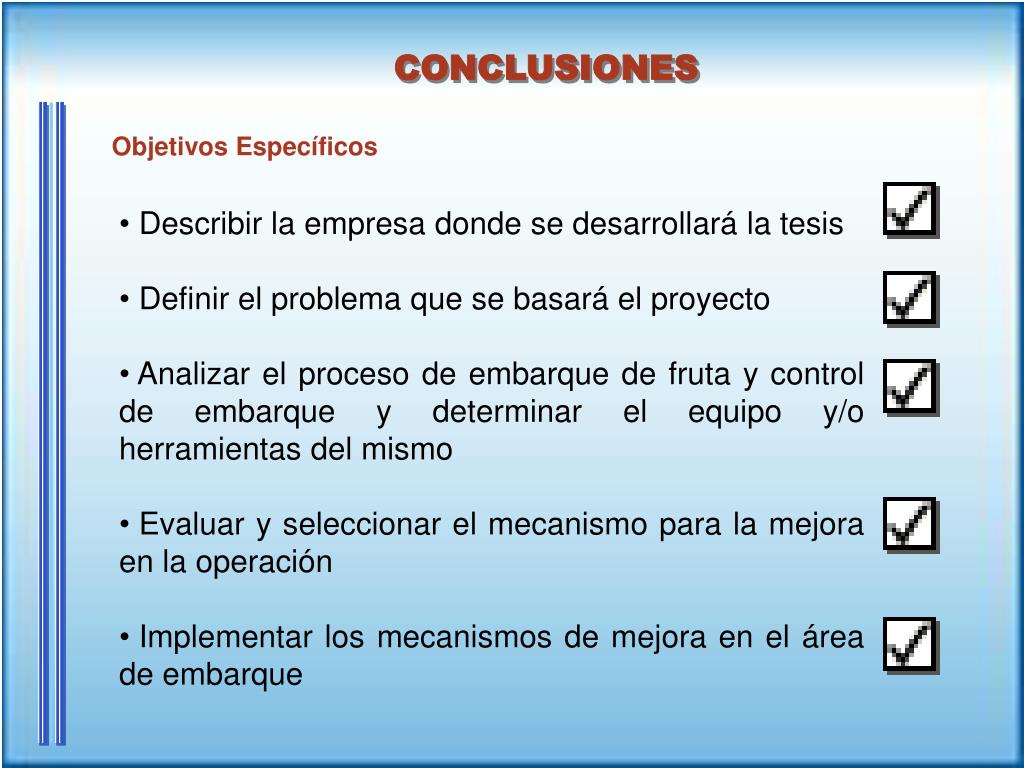 CONCLUSIONES

Objetivos Específicos

• Describir la empresa donde se desarrollará la tesis

• Definir el problema que se basará el proyecto

• Analizar el proceso de embarque de fruta y control de embarque y determinar el equipo y/o herramientas del mismo

• Evaluar y seleccionar el mecanismo para la mejora en la operación

• Implementar los mecanismos de mejora en el área de embarque